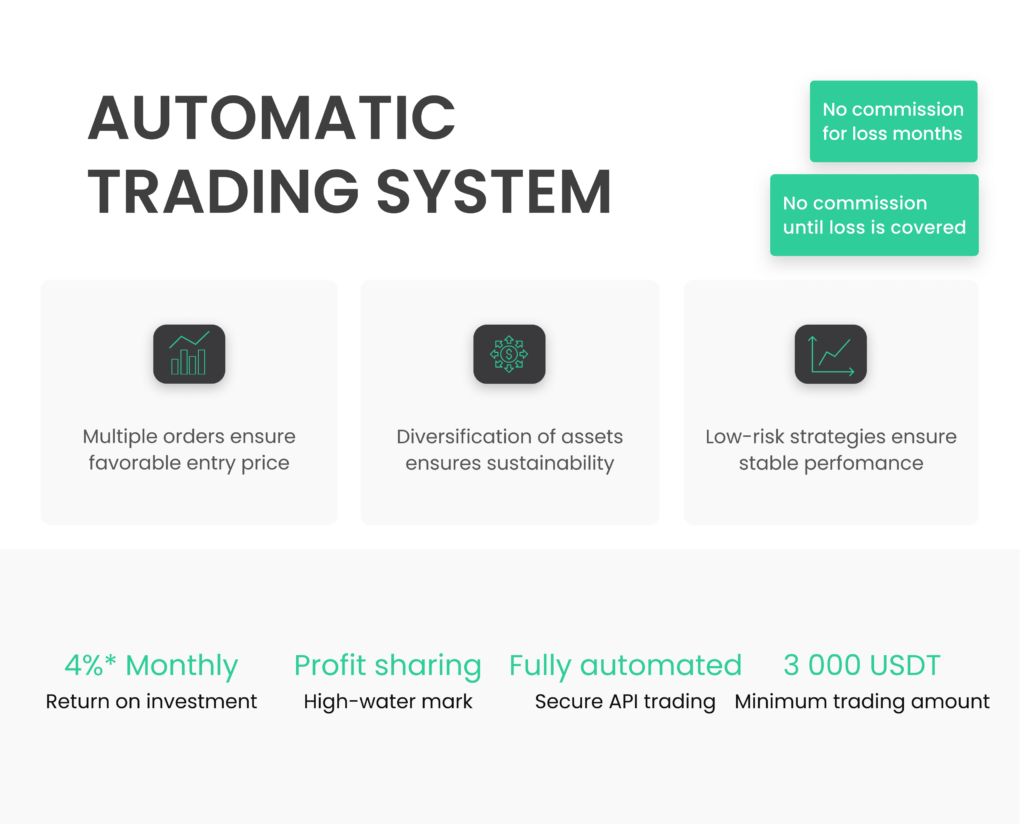 AUTOMATIC TRADING SYSTEM

No commission for loss months

No commission until loss is covered

Multiple orders ensure favorable entry price

Diversification of assets ensures sustainability

Low-risk strategies ensure stable perfomance

4%* Monthly
Return on investment

Profit sharing
High-water mark

Fully automated
Secure API trading

3 000 USDT
Minimum trading amount